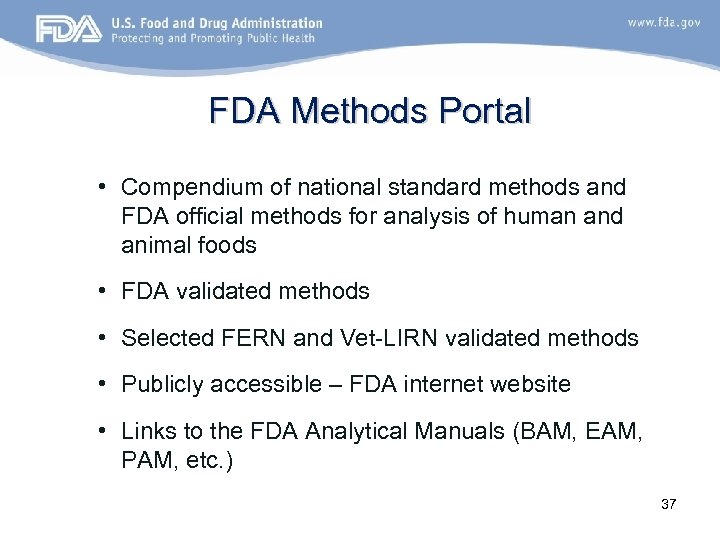 FDA U.S. Food and Drug Administration
Protecting and Promoting Public Health

www.fda.gov

FDA Methods Portal

• Compendium of national standard methods and FDA official methods for analysis of human and animal foods

• FDA validated methods

• Selected FERN and Vet-LIRN validated methods

• Publicly accessible – FDA internet website

• Links to the FDA Analytical Manuals (BAM, EAM, PAM, etc.)

37